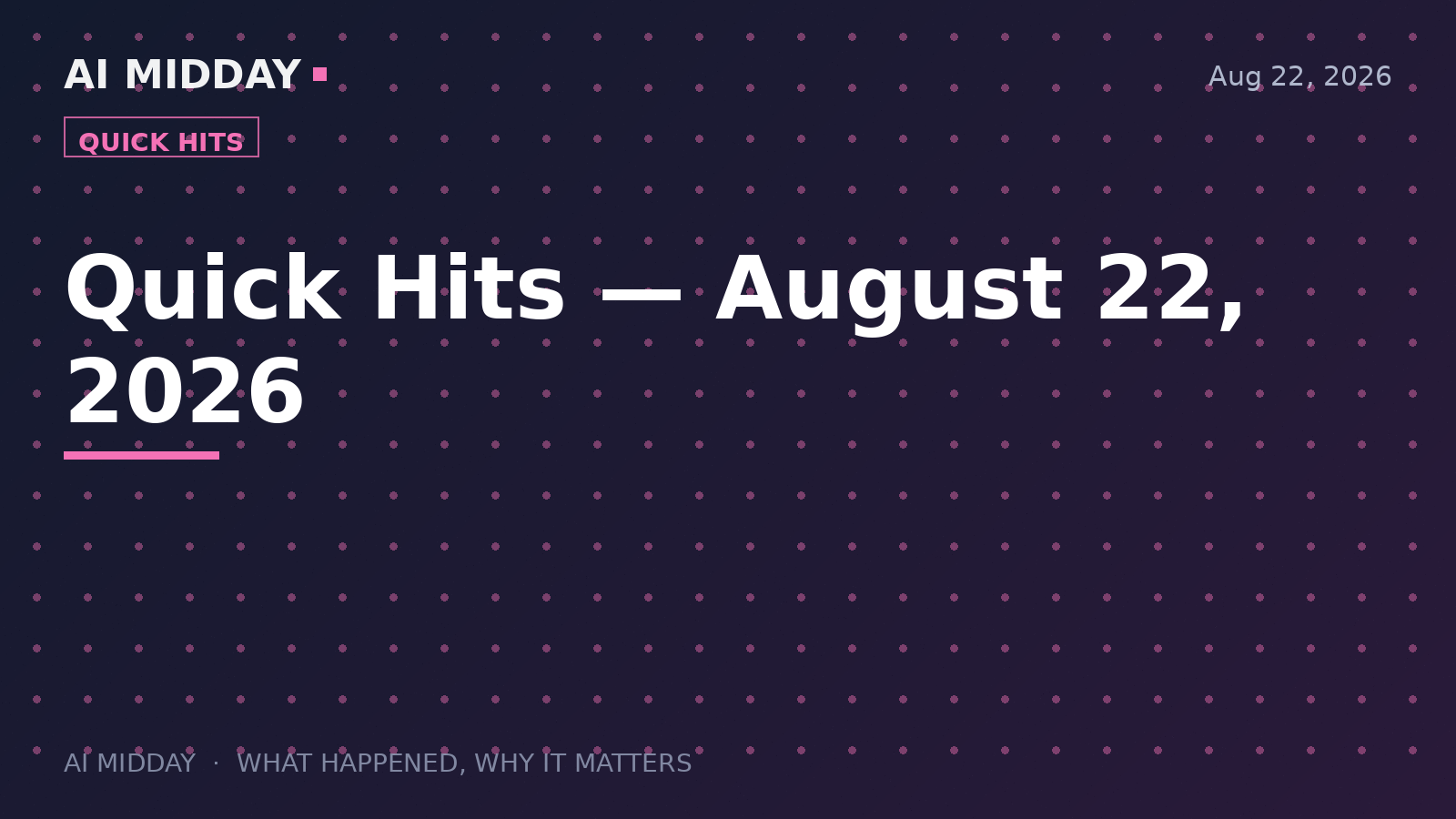 AI MIDDAY

Aug 22, 2026

QUICK HITS

Quick Hits — August 22, 2026

AI MIDDAY · WHAT HAPPENED, WHY IT MATTERS